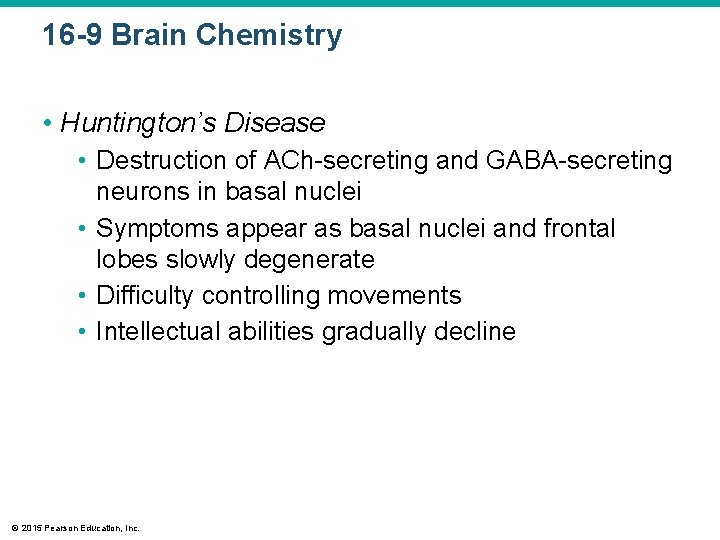 16-9 Brain Chemistry

• Huntington's Disease
  • Destruction of ACh-secreting and GABA-secreting neurons in basal nuclei
  • Symptoms appear as basal nuclei and frontal lobes slowly degenerate
  • Difficulty controlling movements
  • Intellectual abilities gradually decline

© 2015 Pearson Education, Inc.